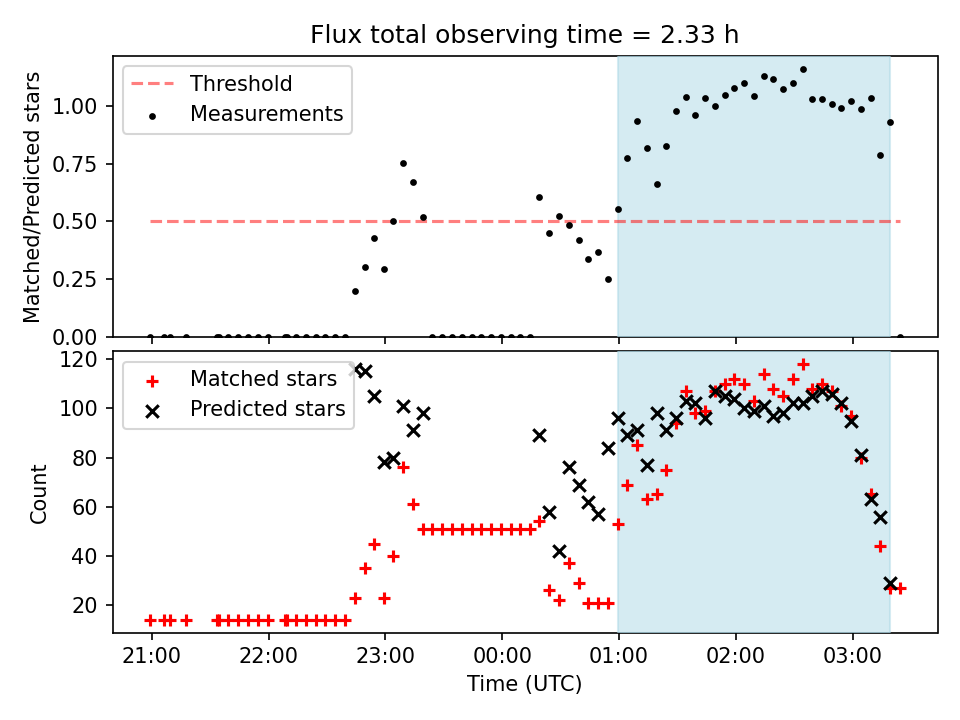 Flux total observing time = 2.33 h

Threshold
Measurements

Matched/Predicted stars

1.00
0.75
0.50
0.25
0.00

Matched stars
Predicted stars

Count

120
100
80
60
40
20

21:00
22:00
23:00
00:00
01:00
02:00
03:00

Time (UTC)